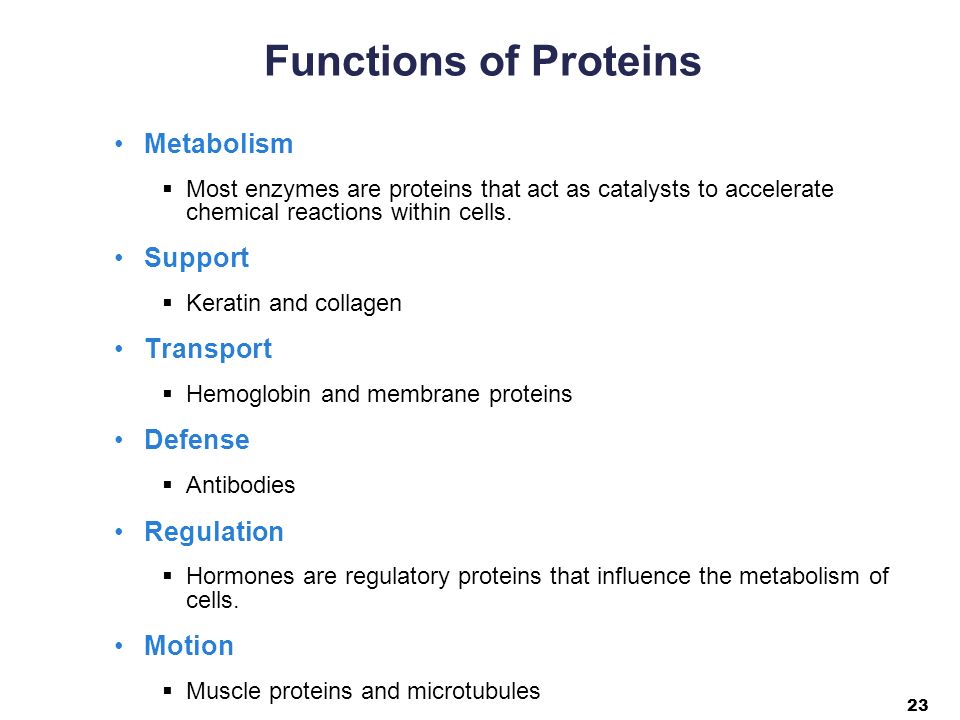 Functions of Proteins

• Metabolism

▪ Most enzymes are proteins that act as catalysts to accelerate chemical reactions within cells.

• Support

▪ Keratin and collagen

• Transport

▪ Hemoglobin and membrane proteins

• Defense

▪ Antibodies

• Regulation

▪ Hormones are regulatory proteins that influence the metabolism of cells.

• Motion

▪ Muscle proteins and microtubules

23